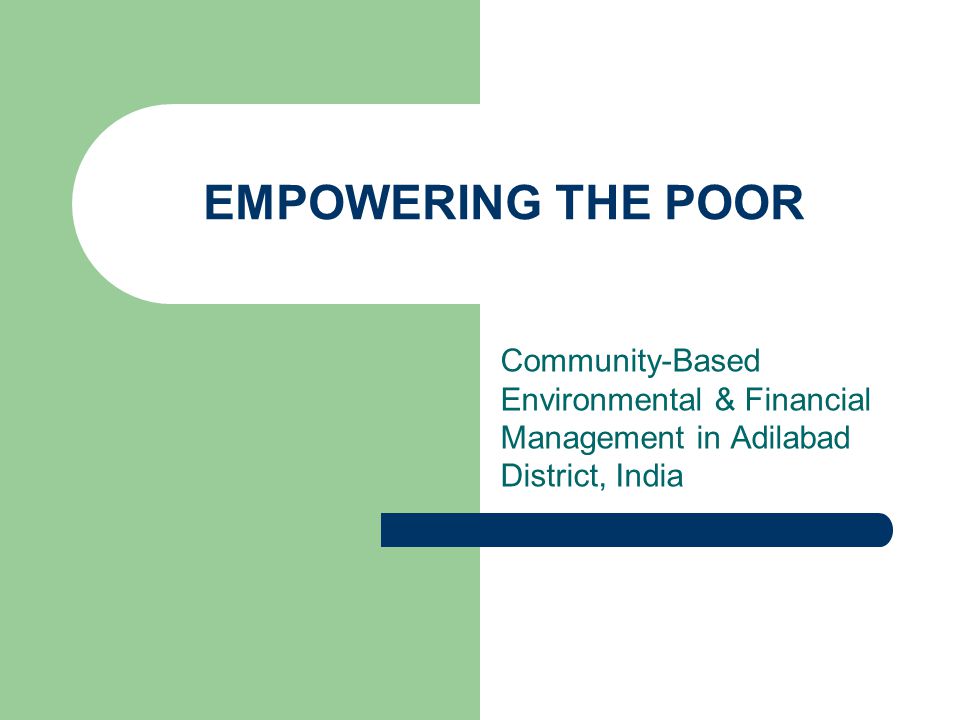 EMPOWERING THE POOR

Community-Based Environmental & Financial Management in Adilabad District, India